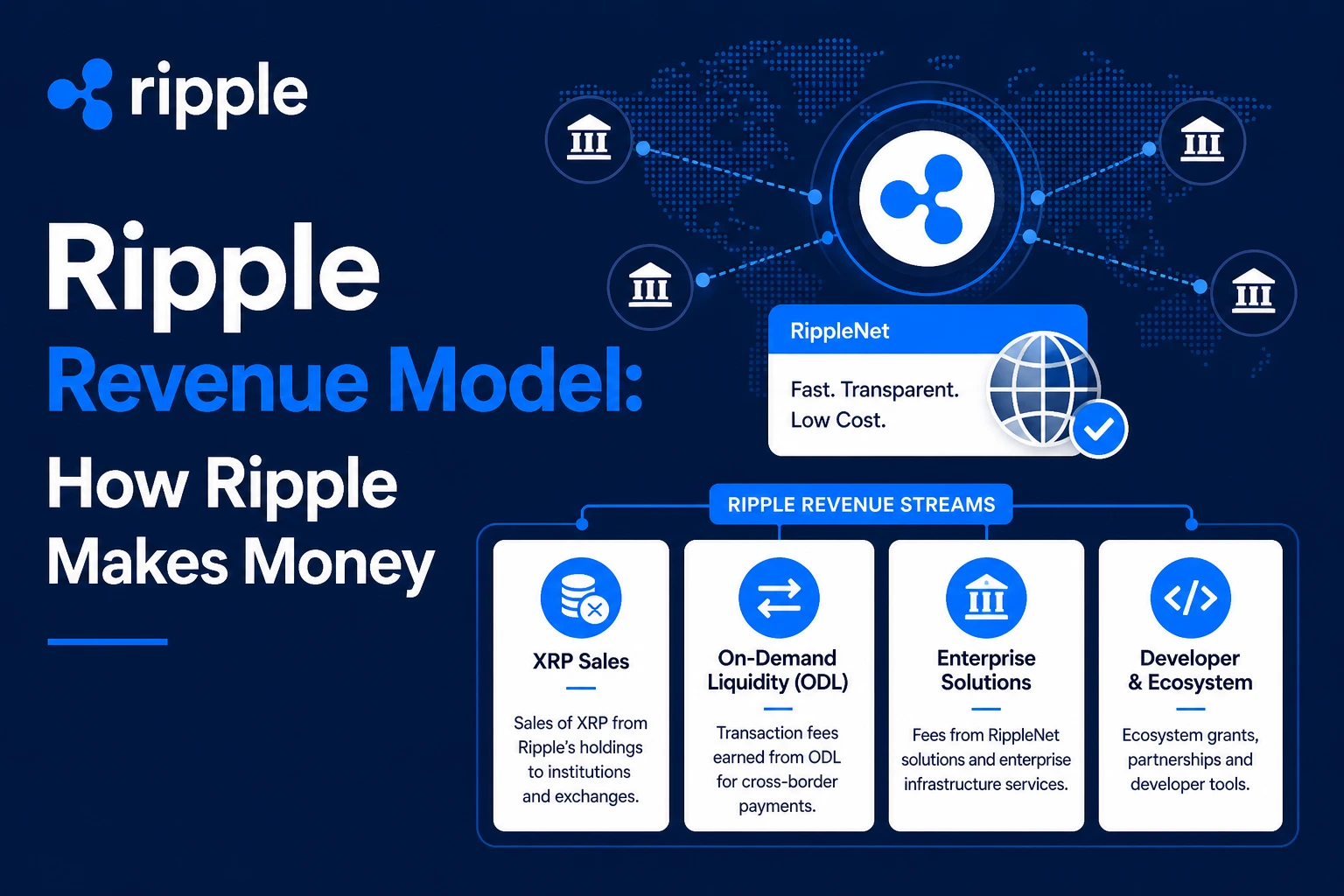 ripple

Ripple
Revenue Model:
How Ripple
Makes Money

RippleNet

Fast. Transparent. Low Cost.

RIPPLE REVENUE STREAMS

XRP Sales

Sales of XRP from Ripple's holdings to institutions and exchanges.

On-Demand Liquidity (ODL)

Transaction fees earned from ODL for cross-border payments.

Enterprise Solutions

Fees from RippleNet solutions and enterprise infrastructure services.

Developer & Ecosystem

Ecosystem grants, partnerships and developer tools.